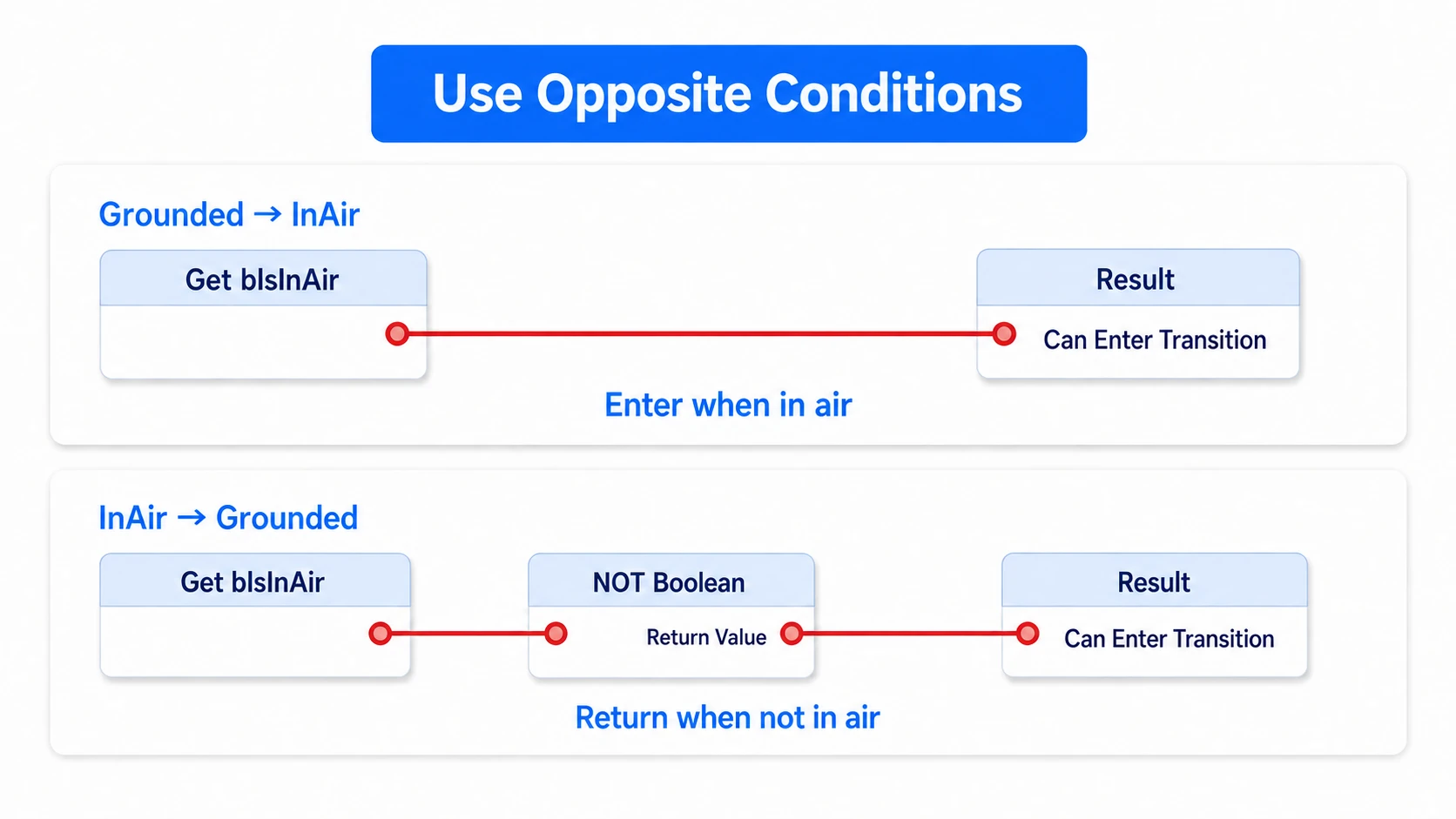 Use Opposite Conditions

Grounded → InAir

Get bIsInAir

Result

Can Enter Transition

Enter when in air

InAir → Grounded

Get bIsInAir

NOT Boolean

Return Value

Result

Can Enter Transition

Return when not in air